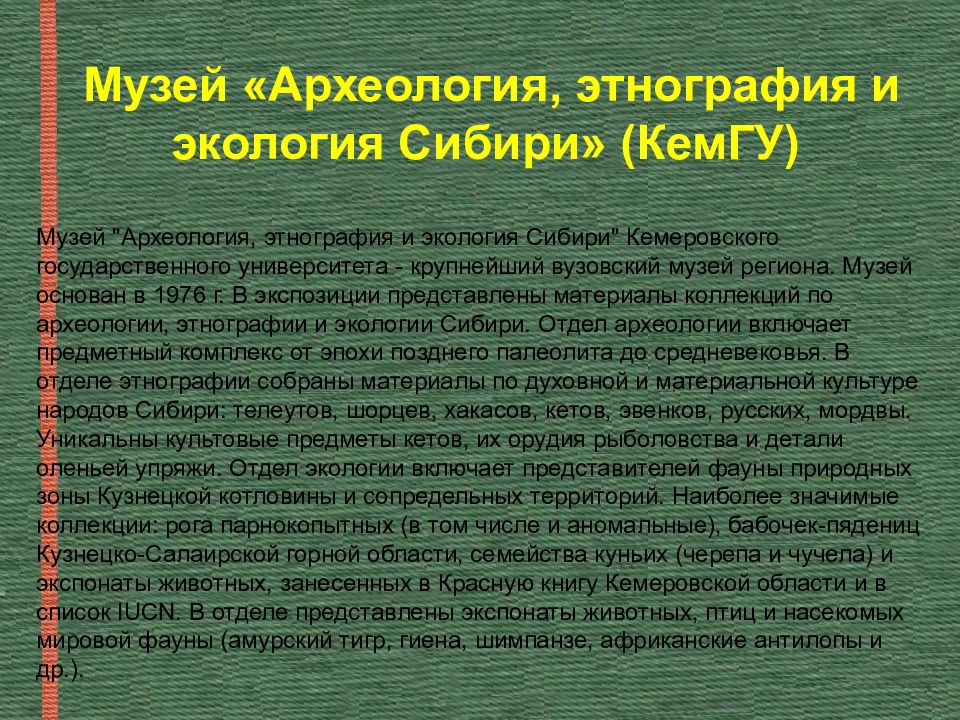 Музей «Археология, этнография и экология Сибири» (КемГУ)

Музей "Археология, этнография и экология Сибири" Кемеровского государственного университета - крупнейший вузовский музей региона. Музей основан в 1976 г. В экспозиции представлены материалы коллекций по археологии, этнографии и экологии Сибири. Отдел археологии включает предметный комплекс от эпохи позднего палеолита до средневековья. В отделе этнографии собраны материалы по духовной и материальной культуре народов Сибири: телеутов, шорцев, хакасов, кетов, эвенков, русских, мордвы. Уникальны культовые предметы кетов, их орудия рыболовства и детали оленьей упряжи. Отдел экологии включает представителей фауны природных зоны Кузнецкой котловины и сопредельных территорий. Наиболее значимые коллекции: рога парнокопытных (в том числе и аномальные), бабочек-пядениц Кузнецко-Салаирской горной области, семейства куньих (черепа и чучела) и экспонаты животных, занесенных в Красную книгу Кемеровской области и в список IUCN. В отделе представлены экспонаты животных, птиц и насекомых мировой фауны (амурский тигр, гиена, шимпанзе, африканские антилопы и др.).